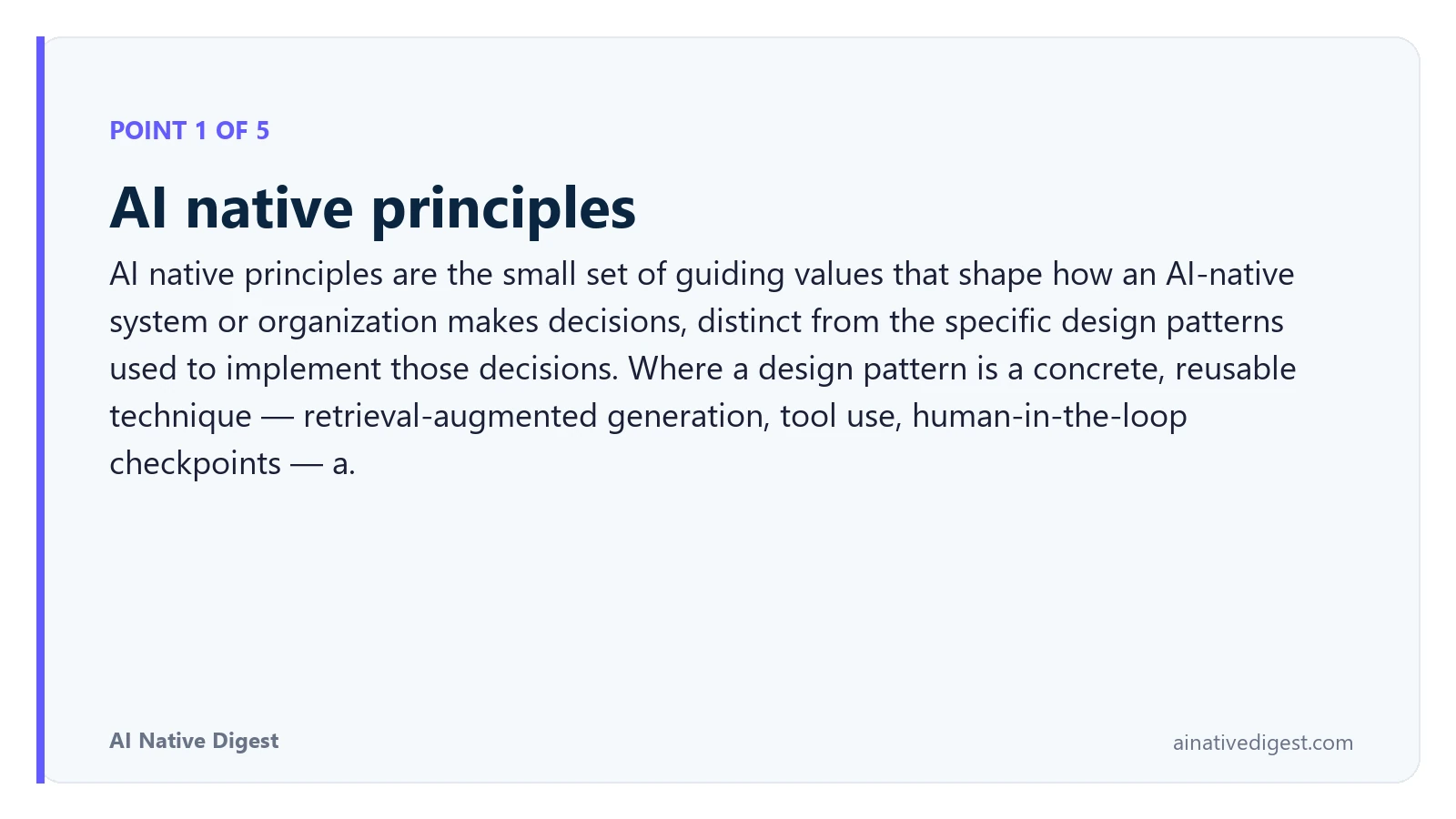 POINT 1 OF 5

AI native principles

AI native principles are the small set of guiding values that shape how an AI-native system or organization makes decisions, distinct from the specific design patterns used to implement those decisions. Where a design pattern is a concrete, reusable technique — retrieval-augmented generation, tool use, human-in-the-loop checkpoints — a.

AI Native Digest

ainativedigest.com